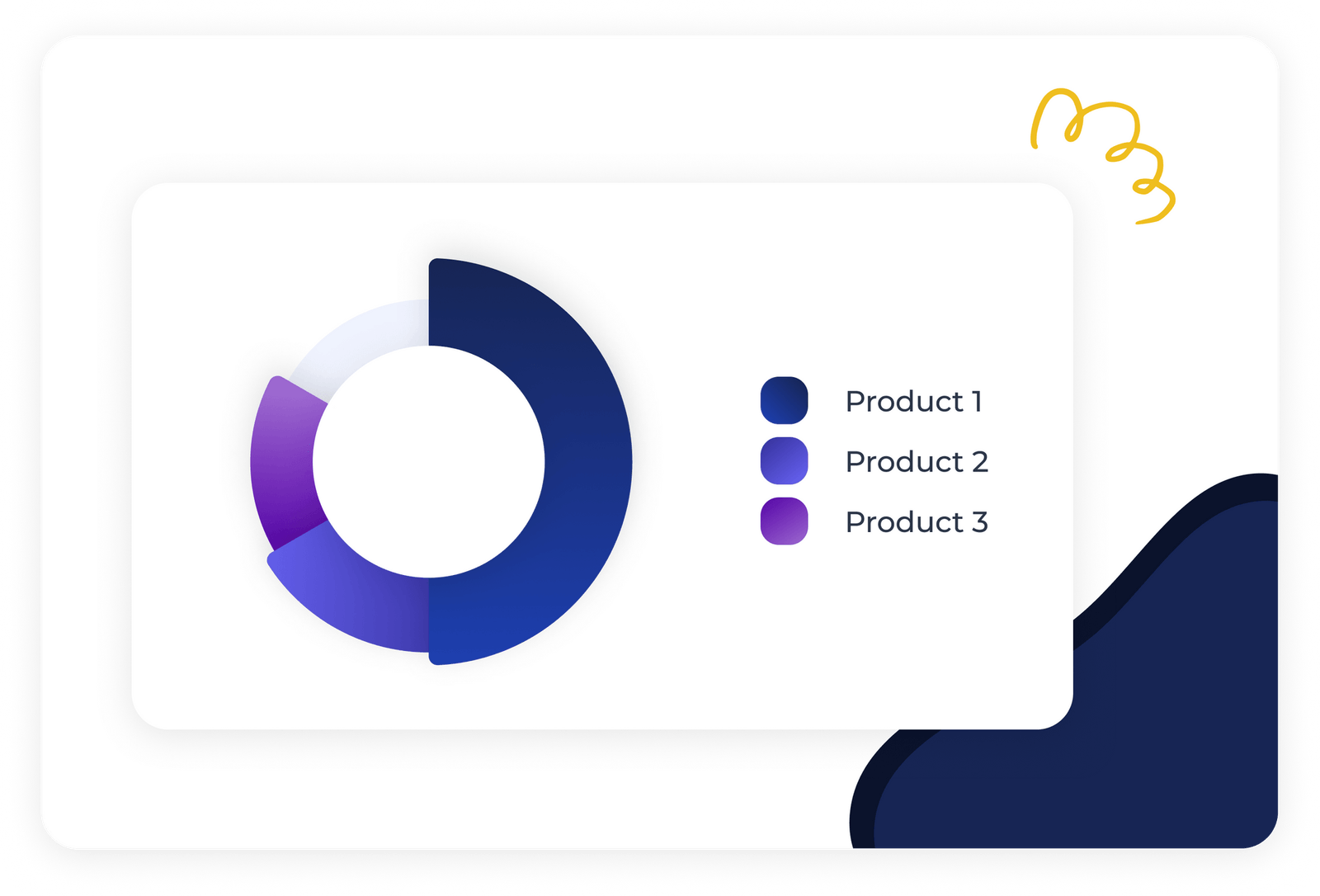 Product 1
Product 2
Product 3